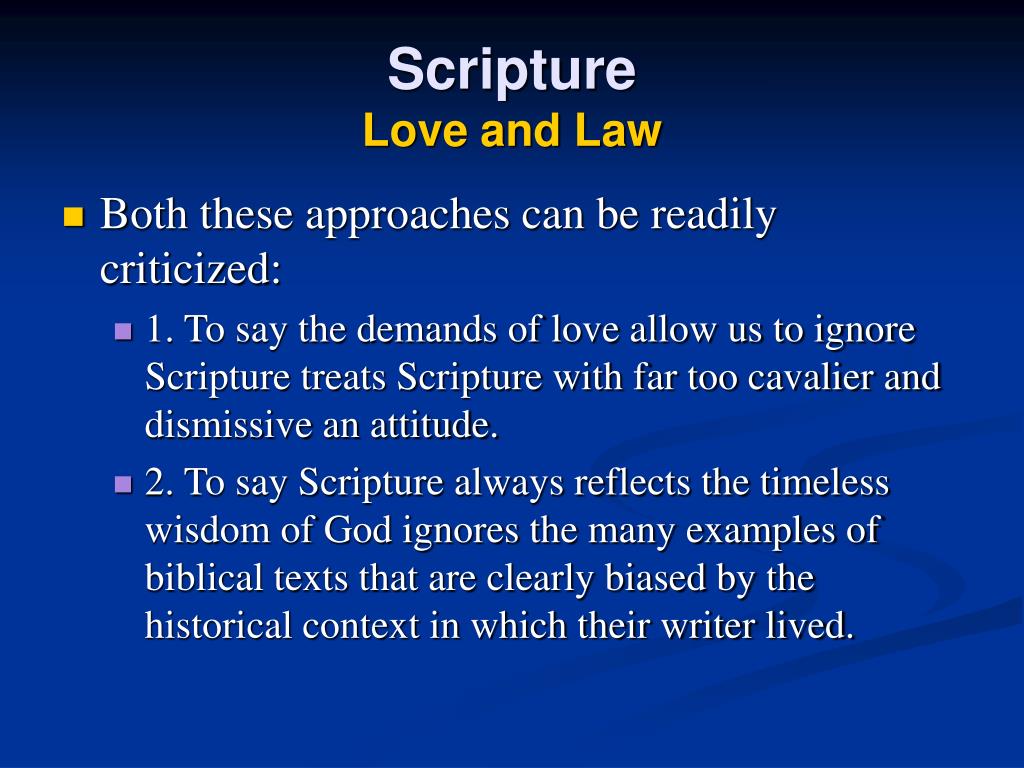 Scripture
Love and Law

Both these approaches can be readily criticized:

1. To say the demands of love allow us to ignore Scripture treats Scripture with far too cavalier and dismissive an attitude.

2. To say Scripture always reflects the timeless wisdom of God ignores the many examples of biblical texts that are clearly biased by the historical context in which their writer lived.